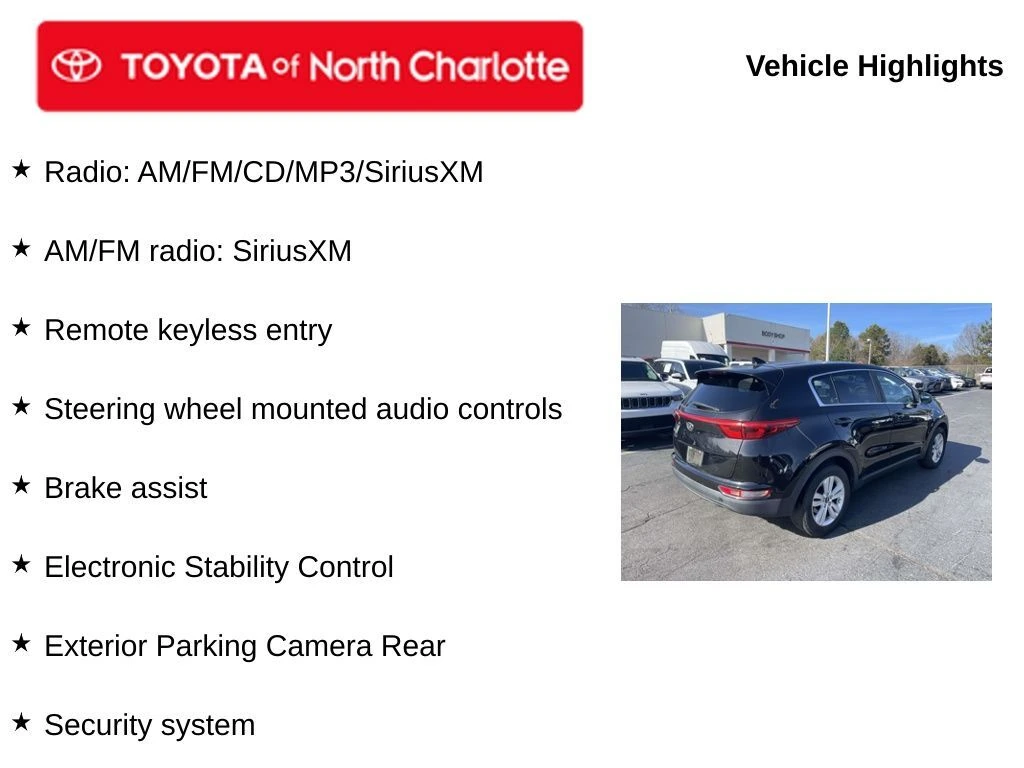 TOYOTA of North Charlotte

Vehicle Highlights

★ Radio: AM/FM/CD/MP3/SiriusXM

★ AM/FM radio: SiriusXM

★ Remote keyless entry

★ Steering wheel mounted audio controls

★ Brake assist

★ Electronic Stability Control

★ Exterior Parking Camera Rear

★ Security system

BODY SHOP